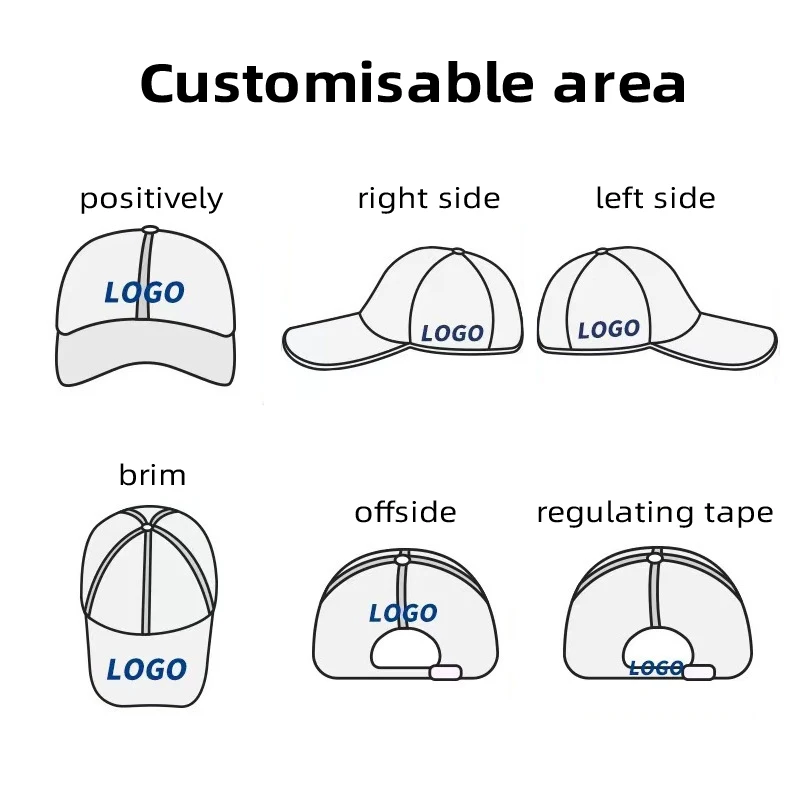 Customisable area

positively

LOGO

right side

LOGO

left side

LOGO

brim

LOGO

offside

LOGO

regulating tape

LOGO